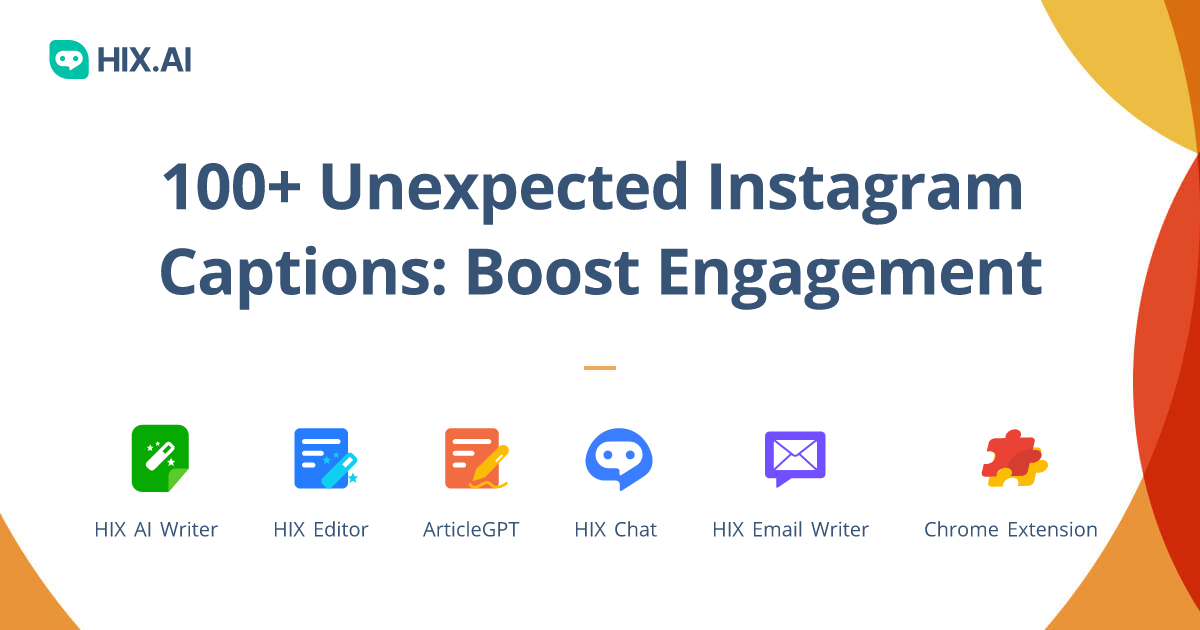 HIX.AI

100+ Unexpected Instagram Captions: Boost Engagement

HIX AI Writer
HIX Editor
ArticleGPT
HIX Chat
HIX Email Writer
Chrome Extension